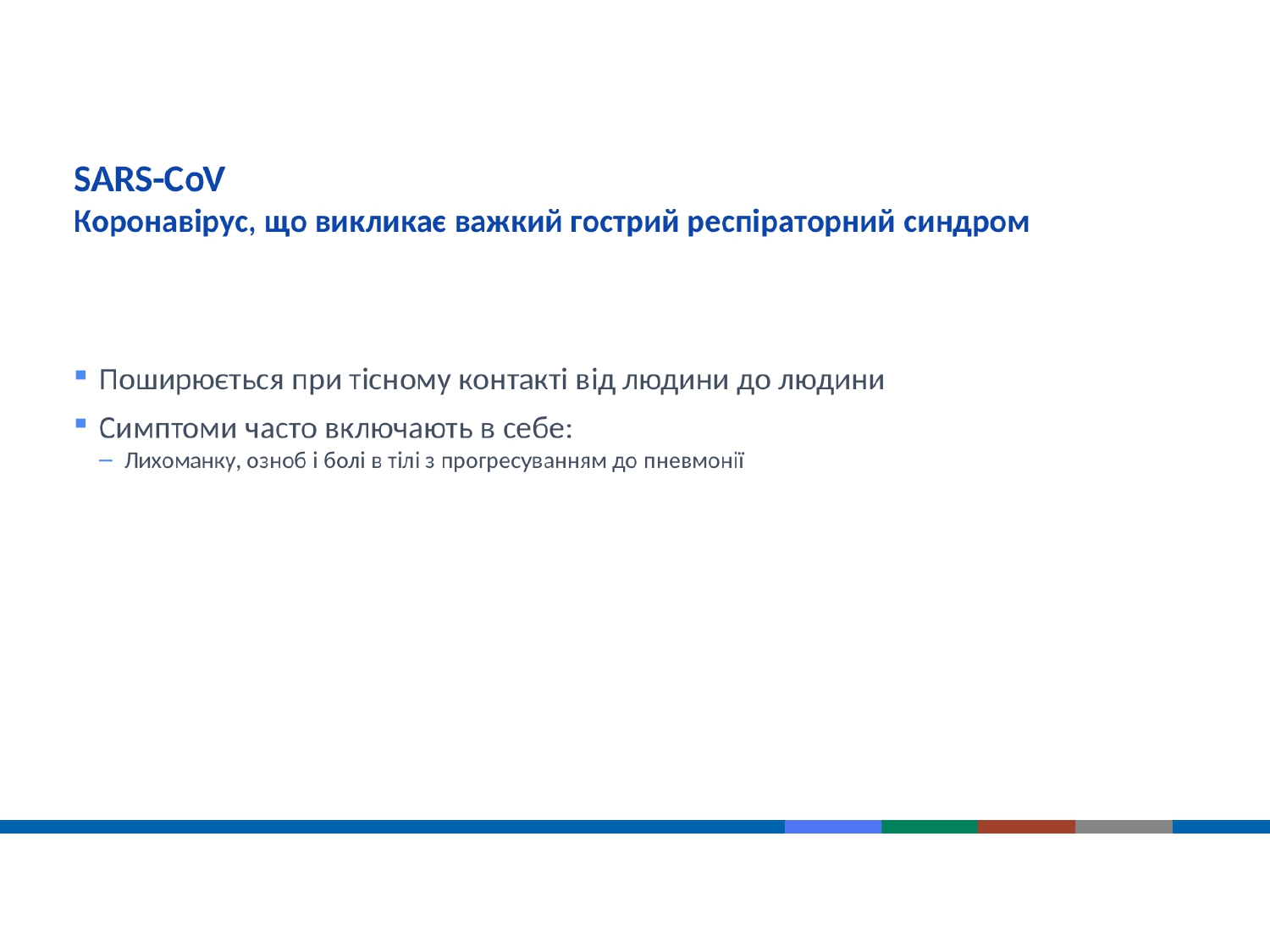 SARS-CoV
Коронавірус, що викликає важкий гострий респіраторний синдром

▪ Поширюється при тісному контакті від людини до людини
▪ Симптоми часто включають в себе:
– Лихоманку, озноб і болі в тілі з прогресуванням до пневмонії